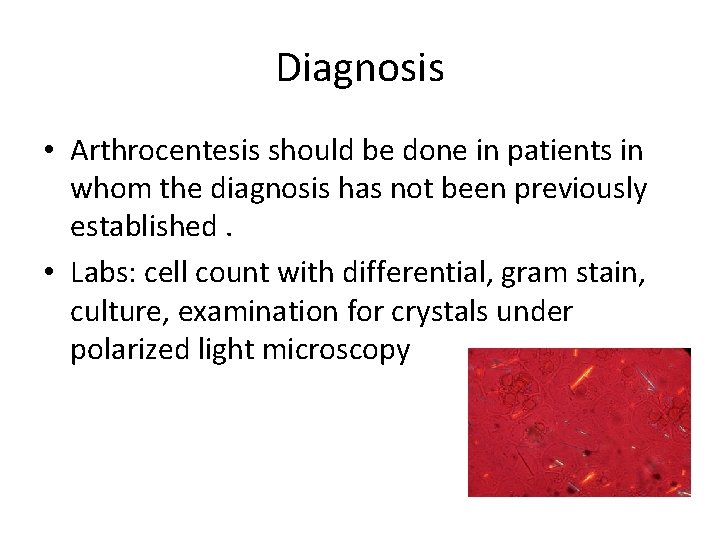 Diagnosis

• Arthrocentesis should be done in patients in whom the diagnosis has not been previously established .

• Labs: cell count with differential, gram stain, culture, examination for crystals under polarized light microscopy